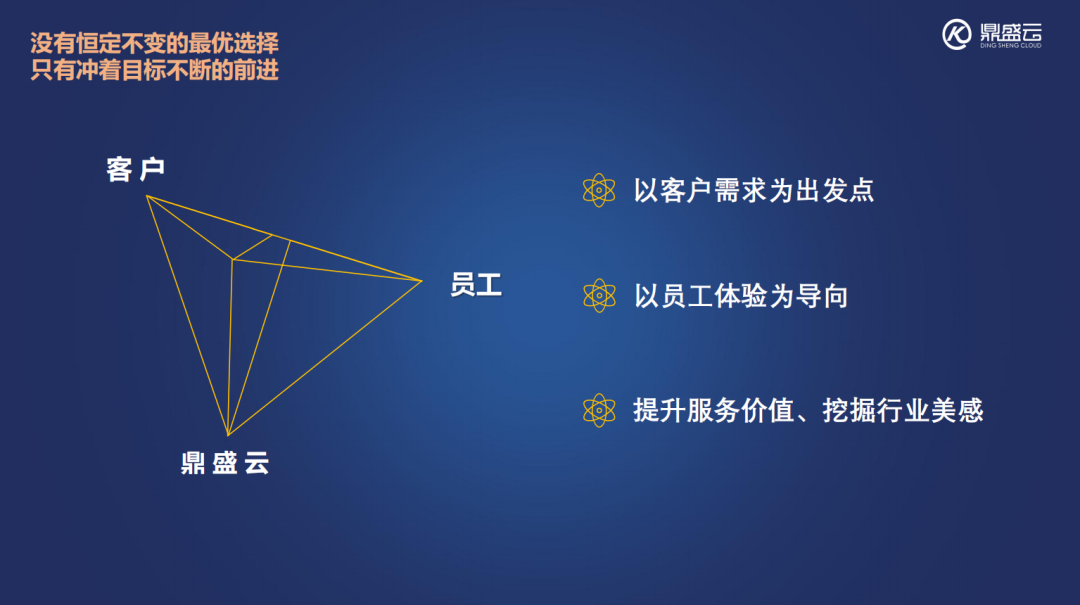 没有恒定不变的最优选择
只有冲着目标不断的前进

鼎盛云
DING SHENG CLOUD

客户

员工

鼎盛云

以客户需求为出发点

以员工体验为导向

提升服务价值、挖掘行业美感